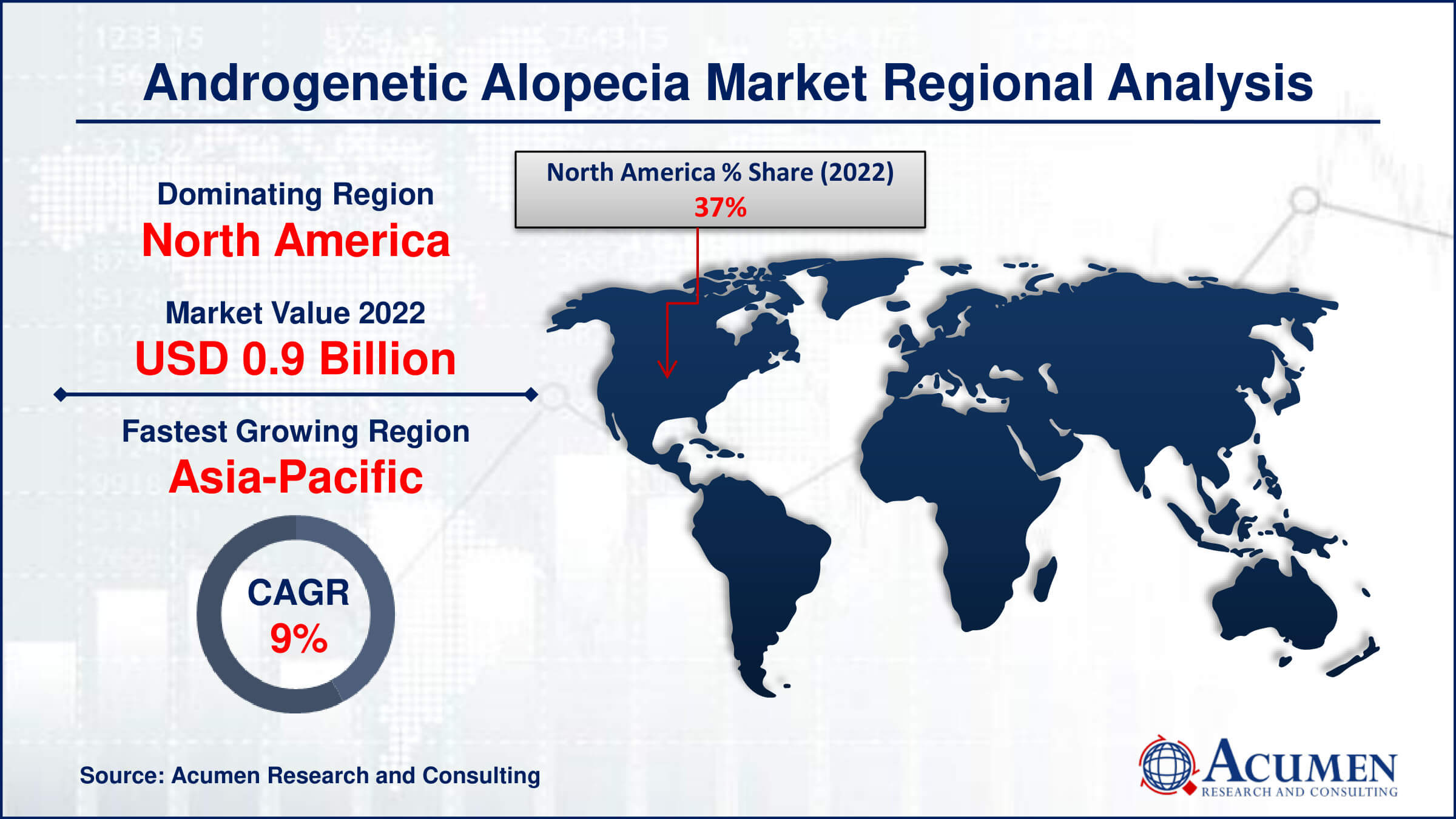 Androgenetic Alopecia Market Regional Analysis

Dominating Region
North America

Market Value 2022
USD 0.9 Billion

Fastest Growing Region
Asia-Pacific

CAGR
9%

North America % Share (2022)
37%

Source: Acumen Research and Consulting

ACUMEN
RESEARCH AND CONSULTING